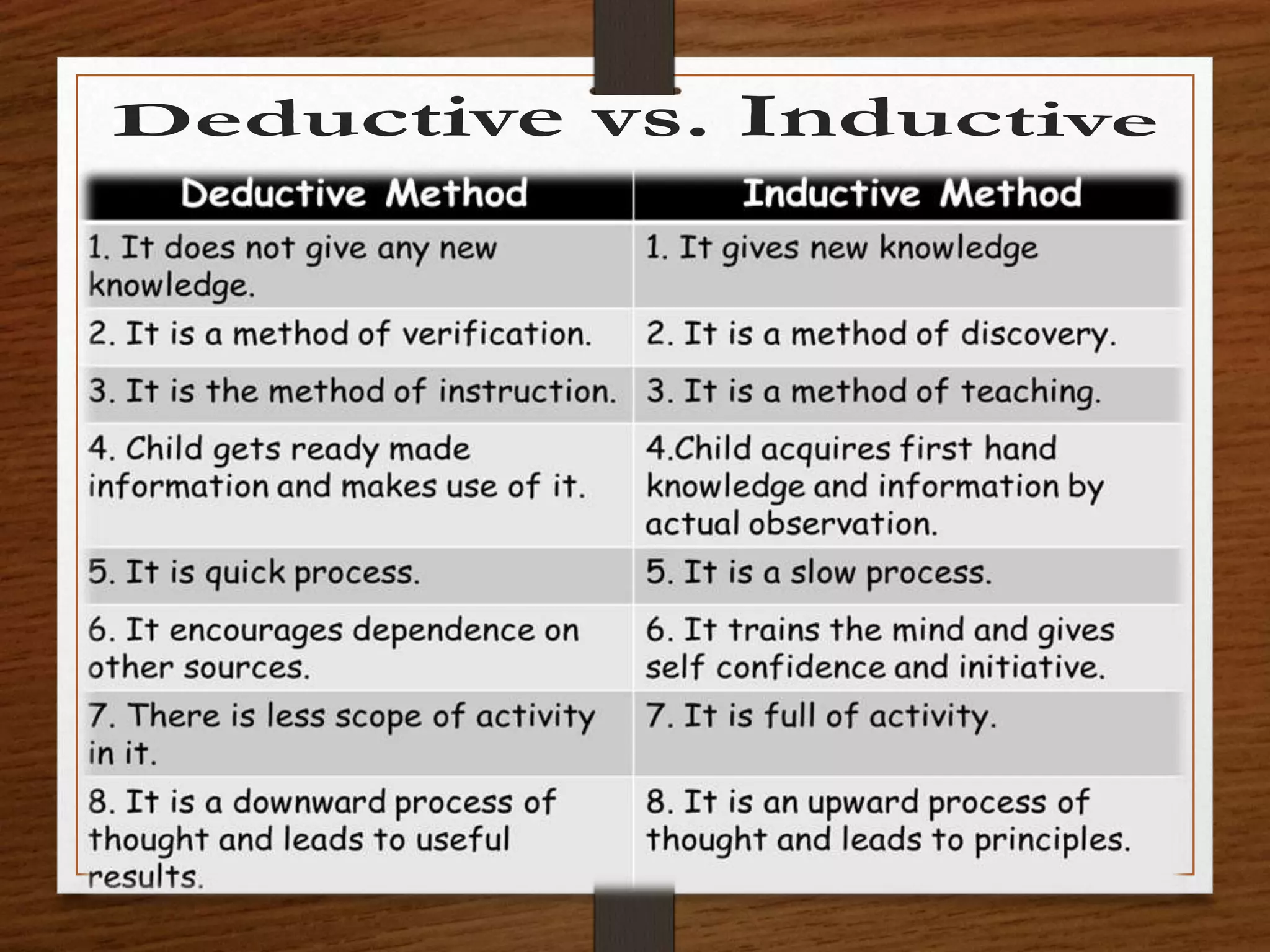 Deductive vs. Inductive

| Deductive Method | Inductive Method |
|---|---|
| 1. It does not give any new knowledge. | 1. It gives new knowledge |
| 2. It is a method of verification. | 2. It is a method of discovery. |
| 3. It is the method of instruction. | 3. It is a method of teaching. |
| 4. Child gets ready made information and makes use of it. | 4.Child acquires first hand knowledge and information by actual observation. |
| 5. It is quick process. | 5. It is a slow process. |
| 6. It encourages dependence on other sources. | 6. It trains the mind and gives self confidence and initiative. |
| 7. There is less scope of activity in it. | 7. It is full of activity. |
| 8. It is a downward process of thought and leads to useful results. | 8. It is an upward process of thought and leads to principles. |